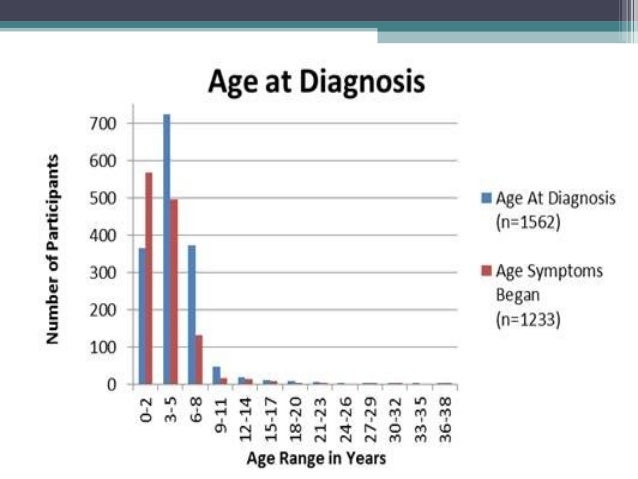 Age at Diagnosis

Number of Participants

700
600
500
400
300
200
100
0

0-2
3-5
6-8
9-11
12-14
15-17
18-20
21-23
24-26
27-29
30-32
33-35
36-38

Age Range in Years

Age At Diagnosis (n=1562)

Age Symptoms Began (n=1233)